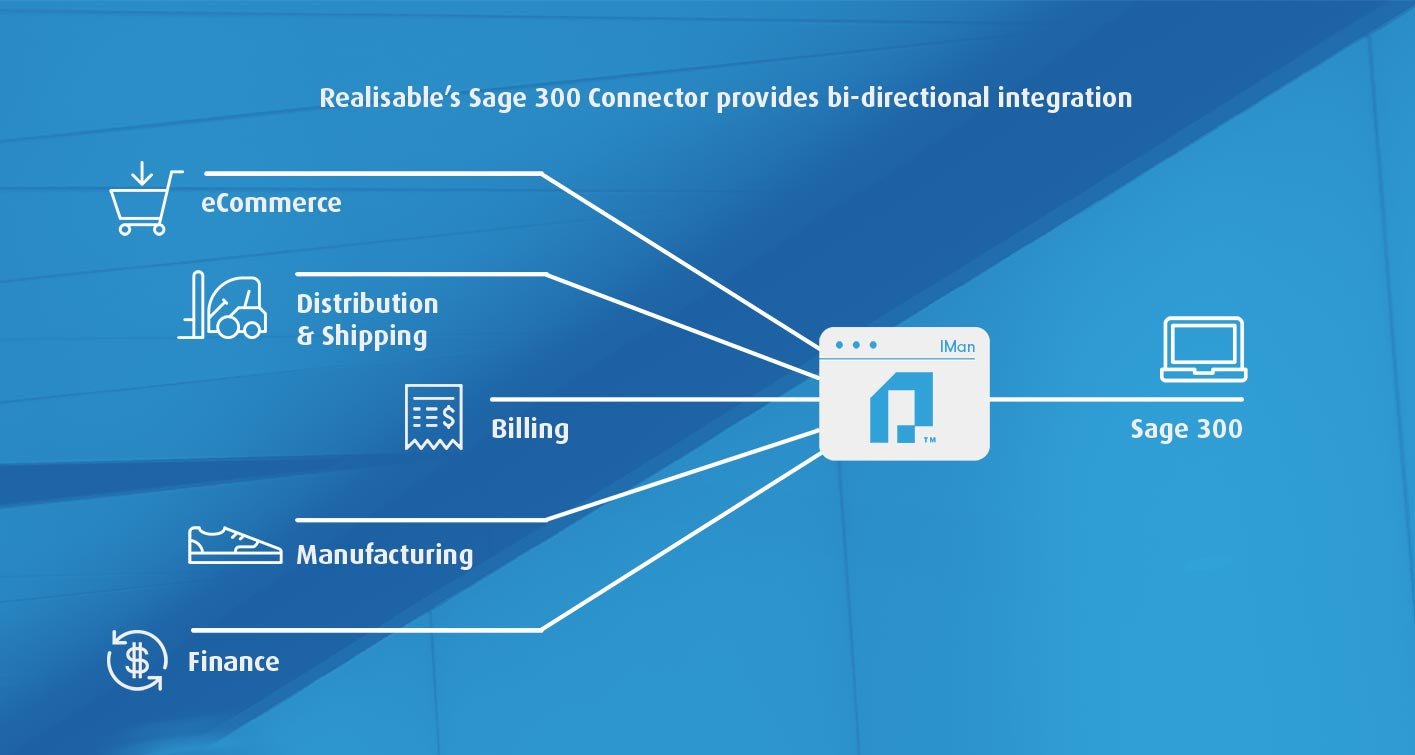 Realisable's Sage 300 Connector provides bi-directional integration

eCommerce

Distribution & Shipping

Billing

Manufacturing

Finance

IMan

TM

Sage 300